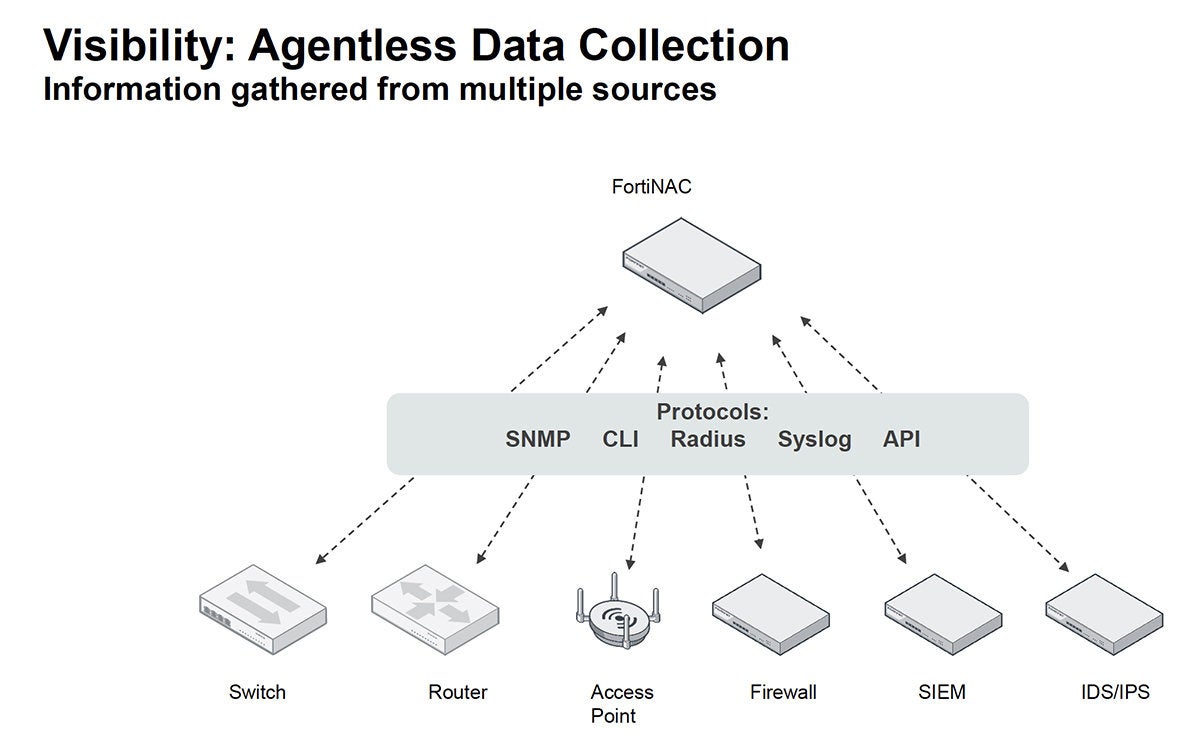 Visibility: Agentless Data Collection
Information gathered from multiple sources

FortiNAC

Protocols:
SNMP CLI Radius Syslog API

Switch

Router

Access Point

Firewall

SIEM

IDS/IPS